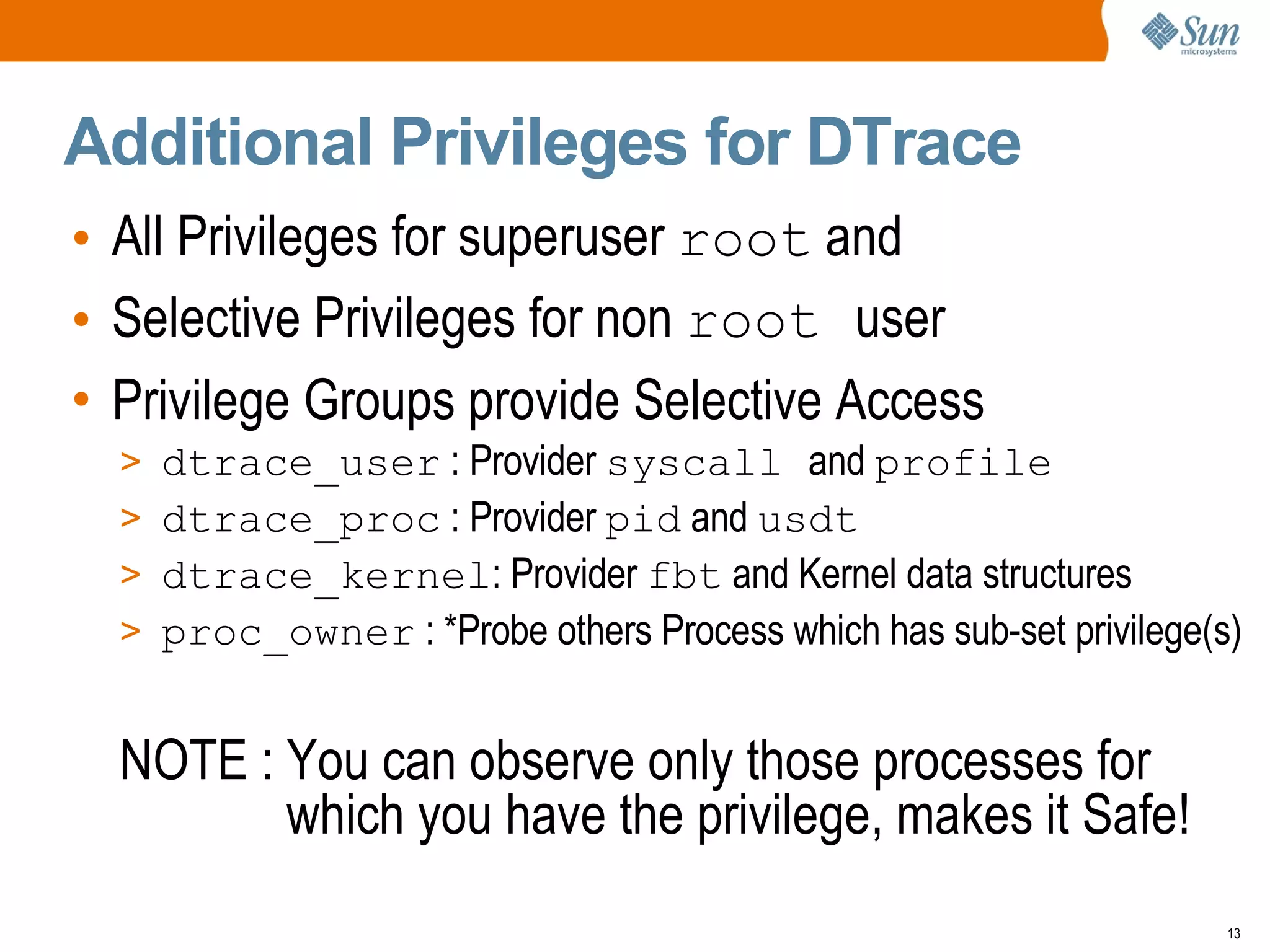 Sun microsystems

Additional Privileges for DTrace

• All Privileges for superuser root and
• Selective Privileges for non root user
• Privilege Groups provide Selective Access
> dtrace_user : Provider syscall and profile
> dtrace_proc : Provider pid and usdt
> dtrace_kernel: Provider fbt and Kernel data structures
> proc_owner : *Probe others Process which has sub-set privilege(s)

NOTE : You can observe only those processes for which you have the privilege, makes it Safe!

13